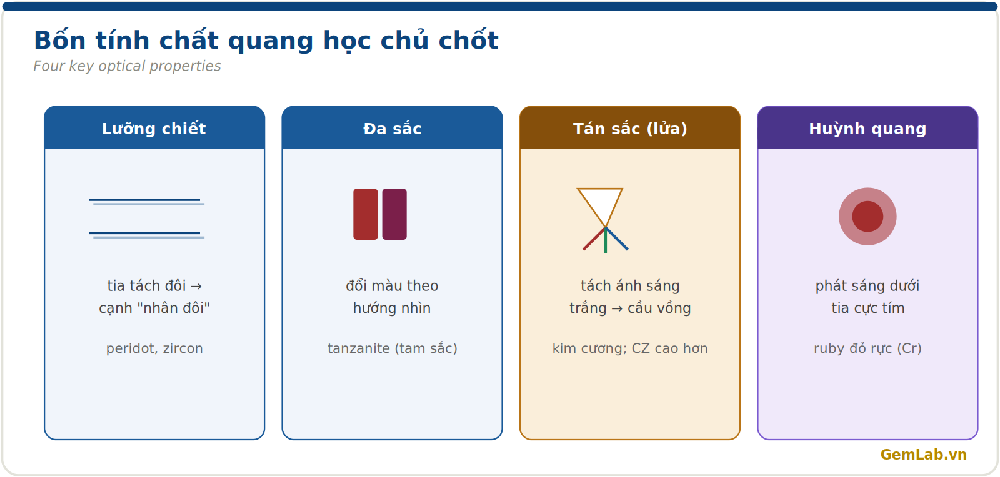 Bốn tính chất quang học chủ chốt
Four key optical properties

Lưỡng chiết

tia tách đôi → cạnh "nhân đôi"

peridot, zircon

Đa sắc

đổi màu theo hướng nhìn

tanzanite (tam sắc)

Tán sắc (lửa)

tách ánh sáng trắng → cầu vồng

kim cương; CZ cao hơn

Huỳnh quang

phát sáng dưới tia cực tím

ruby đỏ rực (Cr)

GemLab.vn